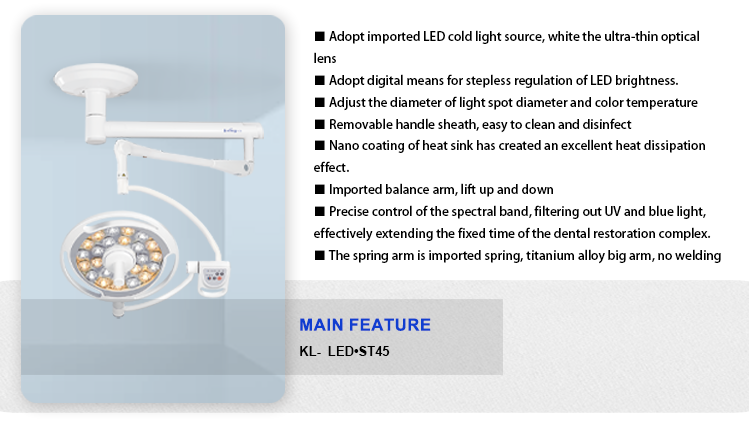 ■ Adopt imported LED cold light source, white the ultra-thin optical lens

■ Adopt digital means for stepless regulation of LED brightness.

■ Adjust the diameter of light spot diameter and color temperature

■ Removable handle sheath, easy to clean and disinfect

■ Nano coating of heat sink has created an excellent heat dissipation effect.

■ Imported balance arm, lift up and down

■ Precise control of the spectral band, filtering out UV and blue light, effectively extending the fixed time of the dental restoration complex.

■ The spring arm is imported spring, titanium alloy big arm, no welding

MAIN FEATURE

KL- LED•ST45